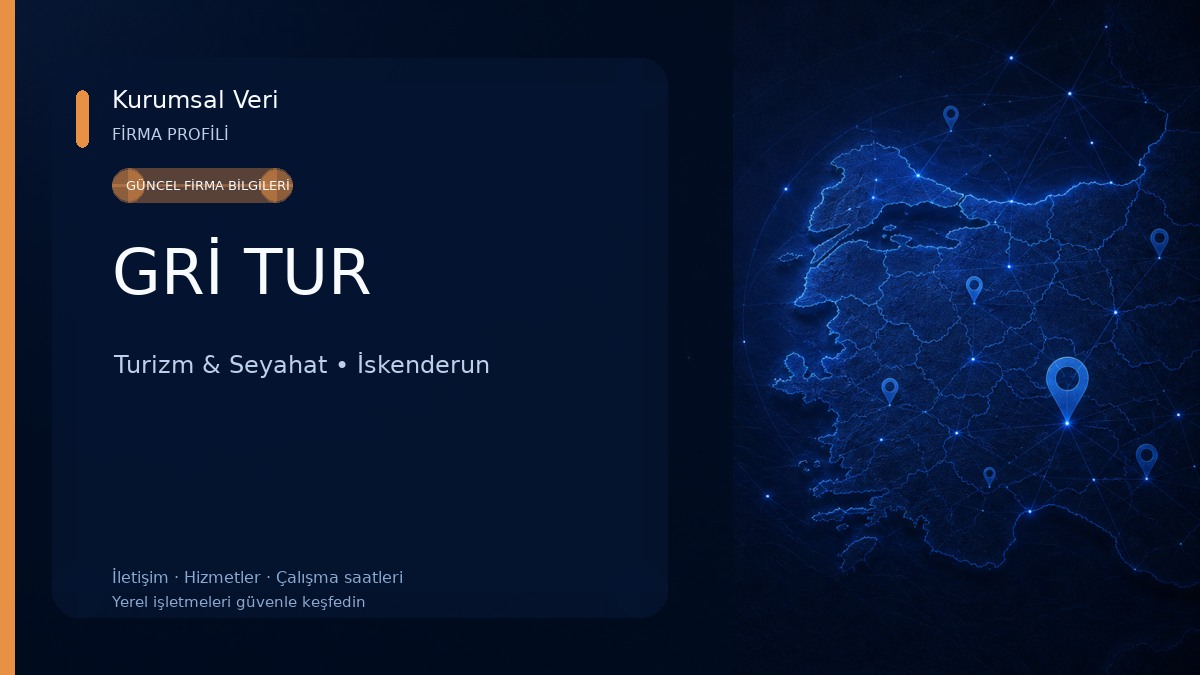 Kurumsal Veri

FİRMA PROFİLİ

GÜNCEL FİRMA BİLGİLERİ

GRİ TUR

Turizm & Seyahat • İskenderun

İletişim · Hizmetler · Çalışma saatleri

Yerel işletmeleri güvenle keşfedin